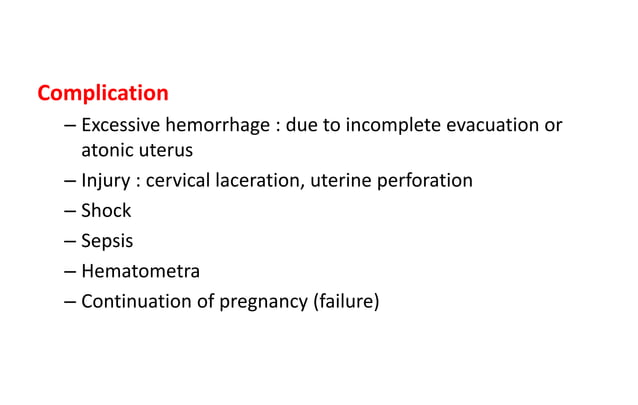 Complication

– Excessive hemorrhage : due to incomplete evacuation or atonic uterus
– Injury : cervical laceration, uterine perforation
– Shock
– Sepsis
– Hematometra
– Continuation of pregnancy (failure)